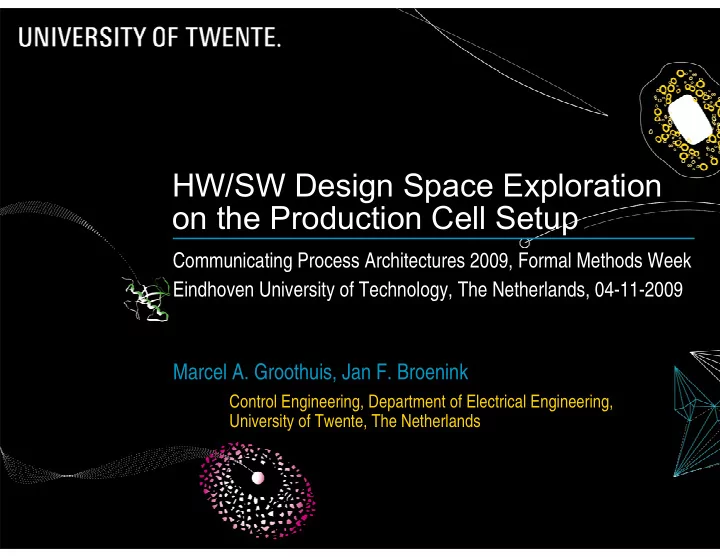 UNIVERSITY OF TWENTE.

HW/SW Design Space Exploration on the Production Cell Setup

Communicating Process Architectures 2009, Formal Methods Week
Eindhoven University of Technology, The Netherlands, 04-11-2009

Marcel A. Groothuis, Jan F. Broenink

Control Engineering, Department of Electrical Engineering, University of Twente, The Netherlands